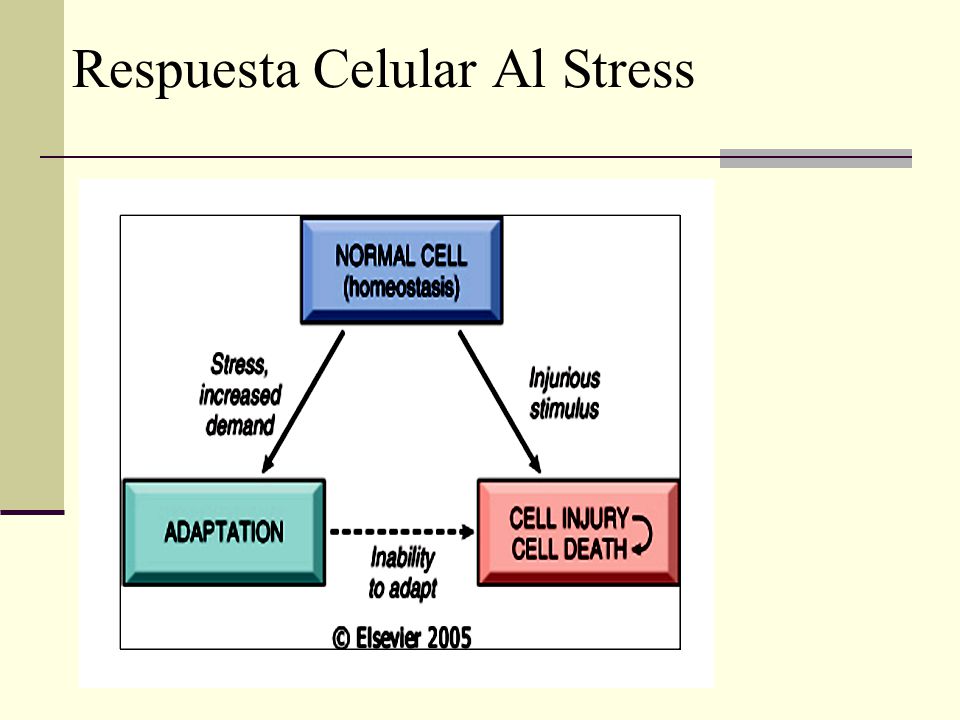 Respuesta Celular Al Stress

NORMAL CELL
(homeostasis)

Stress, increased demand

Injurious stimulus

ADAPTATION

Inability to adapt

CELL INJURY
CELL DEATH

© Elsevier 2005